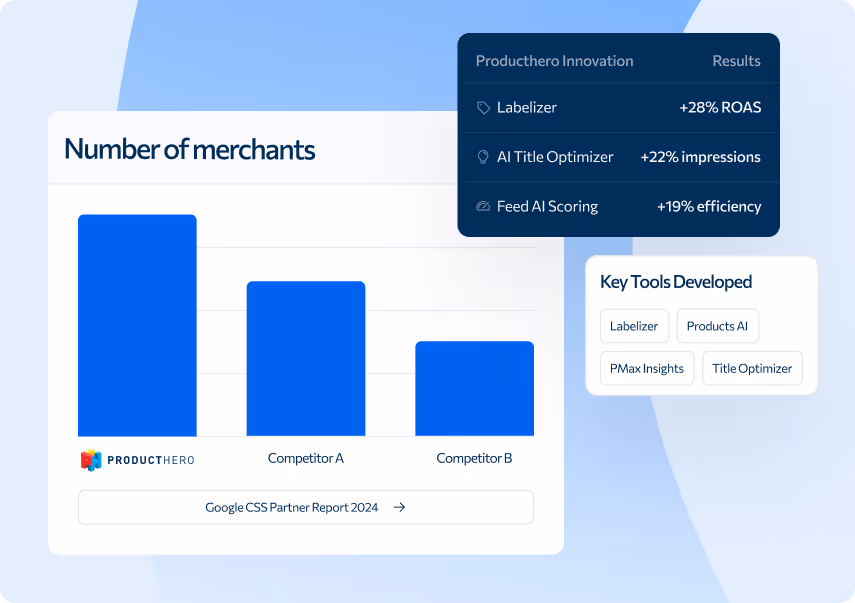 Number of merchants

PRODUCTHERO

Competitor A

Competitor B

Google CSS Partner Report 2024 →

| Producthero Innovation | Results |
|---|---|
| Labelizer | +28% ROAS |
| AI Title Optimizer | +22% impressions |
| Feed AI Scoring | +19% efficiency |

Key Tools Developed

Labelizer

Products AI

PMax Insights

Title Optimizer